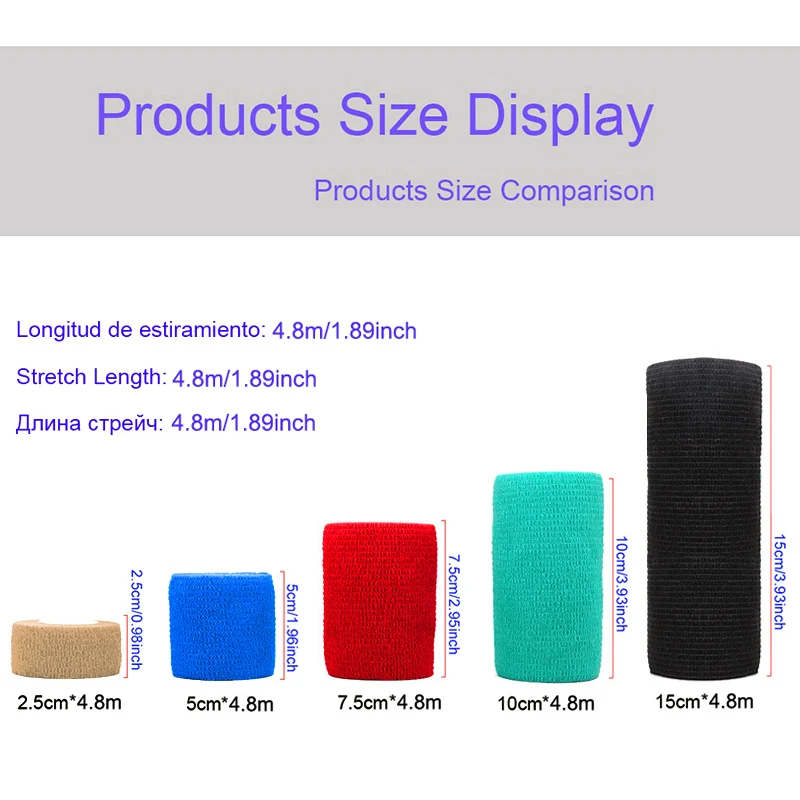 Products Size Display

Products Size Comparison

Longitud de estiramiento: 4.8m/1.89inch

Stretch Length: 4.8m/1.89inch

Длина стрейч: 4.8m/1.89inch

2.5cm/0.98inch

5cm/1.96inch

7.5cm/2.95inch

10cm/3.93inch

15cm/3.93inch

2.5cm*4.8m

5cm*4.8m

7.5cm*4.8m

10cm*4.8m

15cm*4.8m